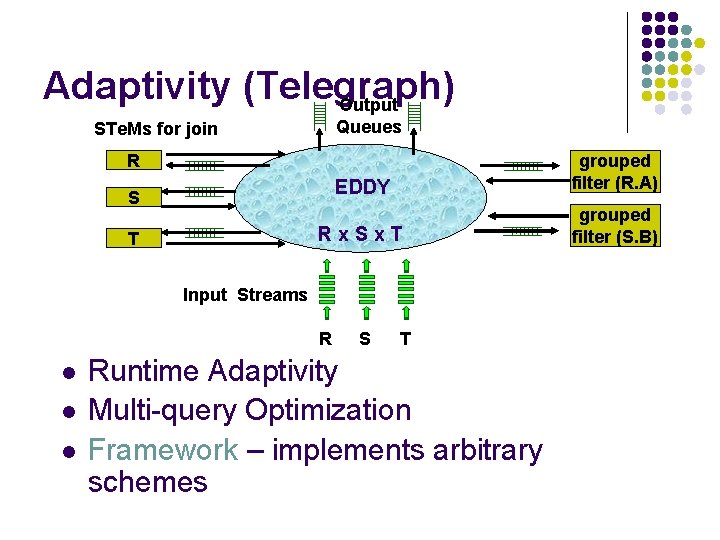 Adaptivity (Telegraph)

STeMs for join

Output Queues

R

S

T

EDDY

R x S x T

grouped filter (R.A)

grouped filter (S.B)

Input Streams

R S T

- Runtime Adaptivity
- Multi-query Optimization
- Framework – implements arbitrary schemes